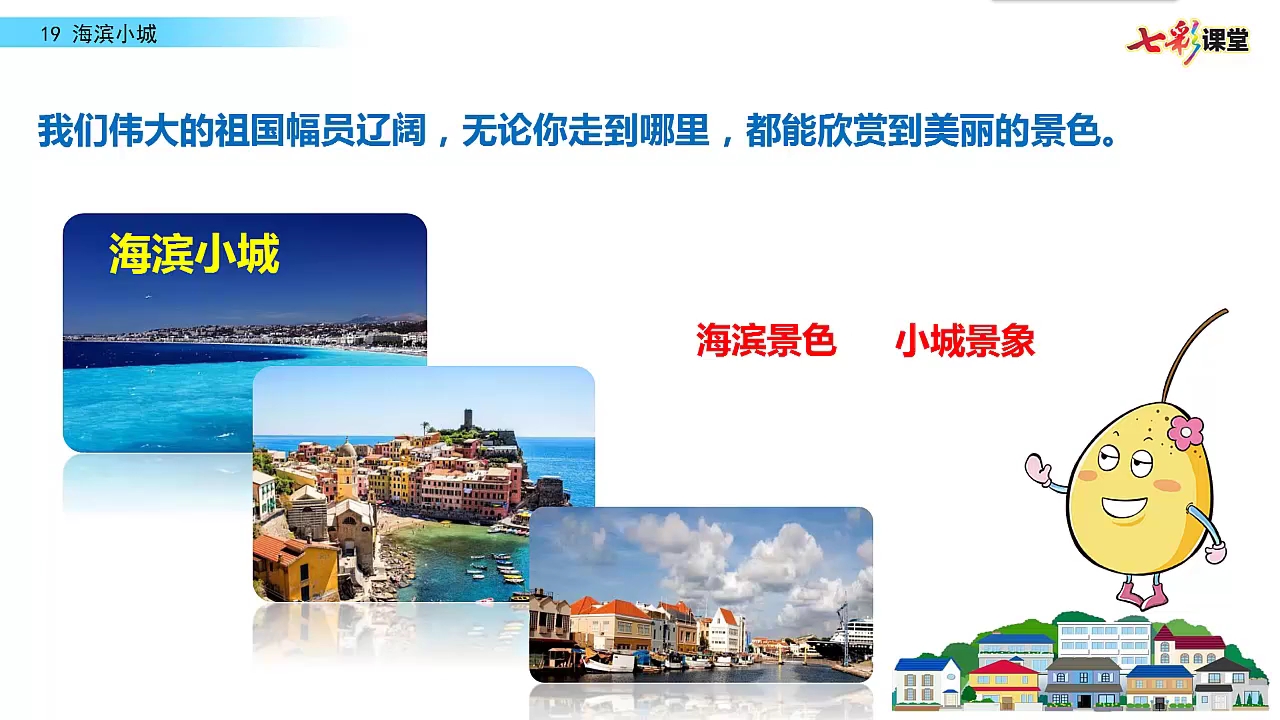 19 海滨小城

七彩课堂

我们伟大的祖国幅员辽阔，无论你走到哪里，都能欣赏到美丽的景色。

海滨小城

海滨景色　小城景象